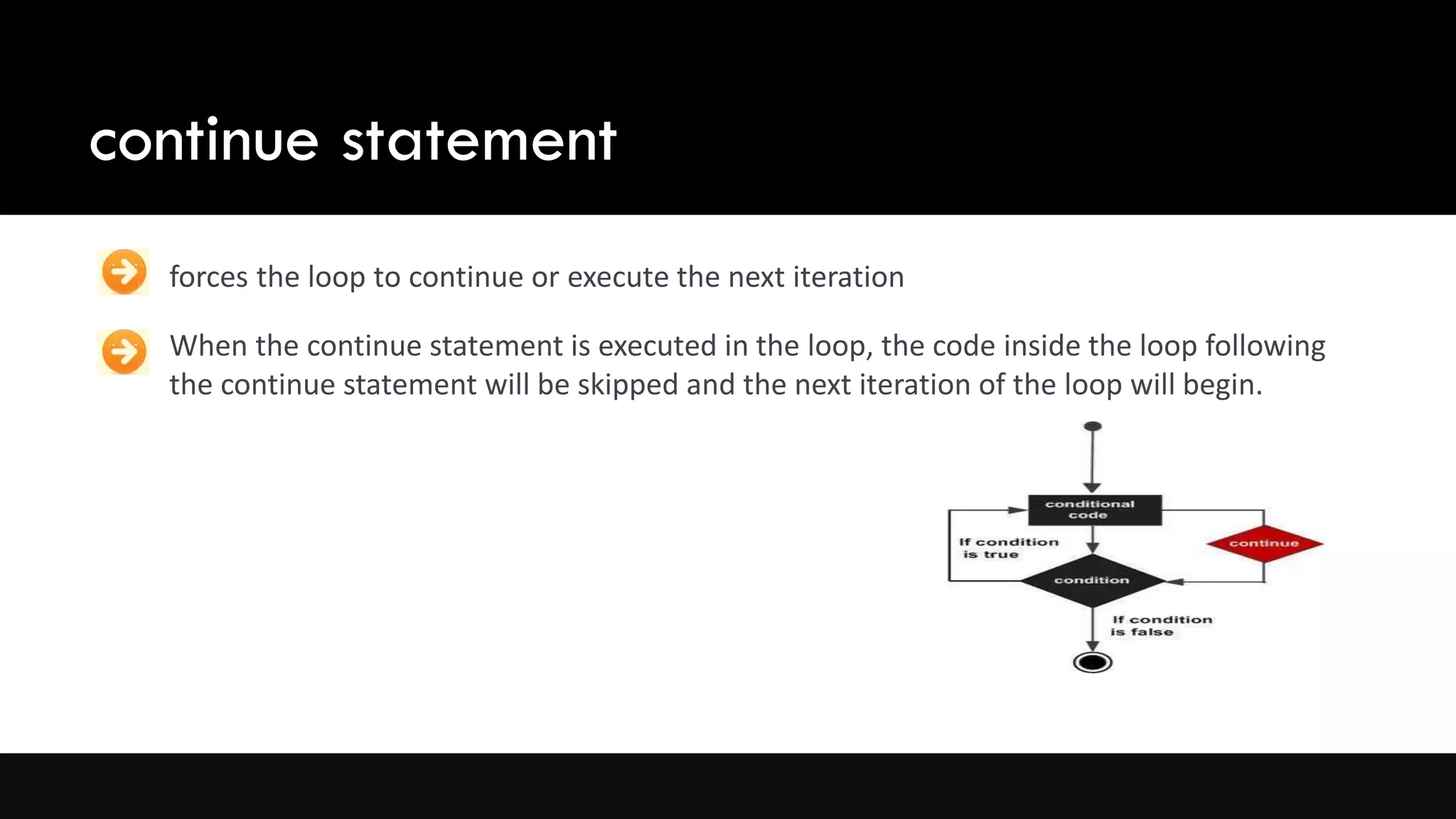 continue statement

forces the loop to continue or execute the next iteration

When the continue statement is executed in the loop, the code inside the loop following the continue statement will be skipped and the next iteration of the loop will begin.

conditional code

If condition is true

continue

condition

If condition is false